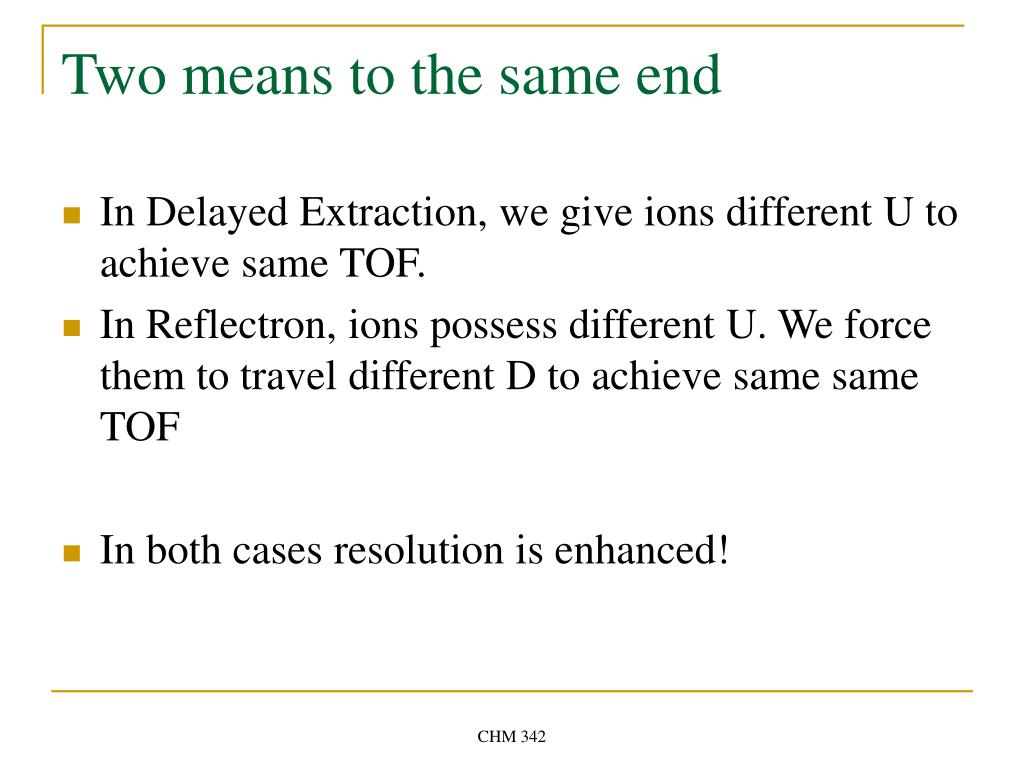 Two means to the same end

In Delayed Extraction, we give ions different U to achieve same TOF.

In Reflectron, ions possess different U. We force them to travel different D to achieve same same TOF

In both cases resolution is enhanced!

CHM 342